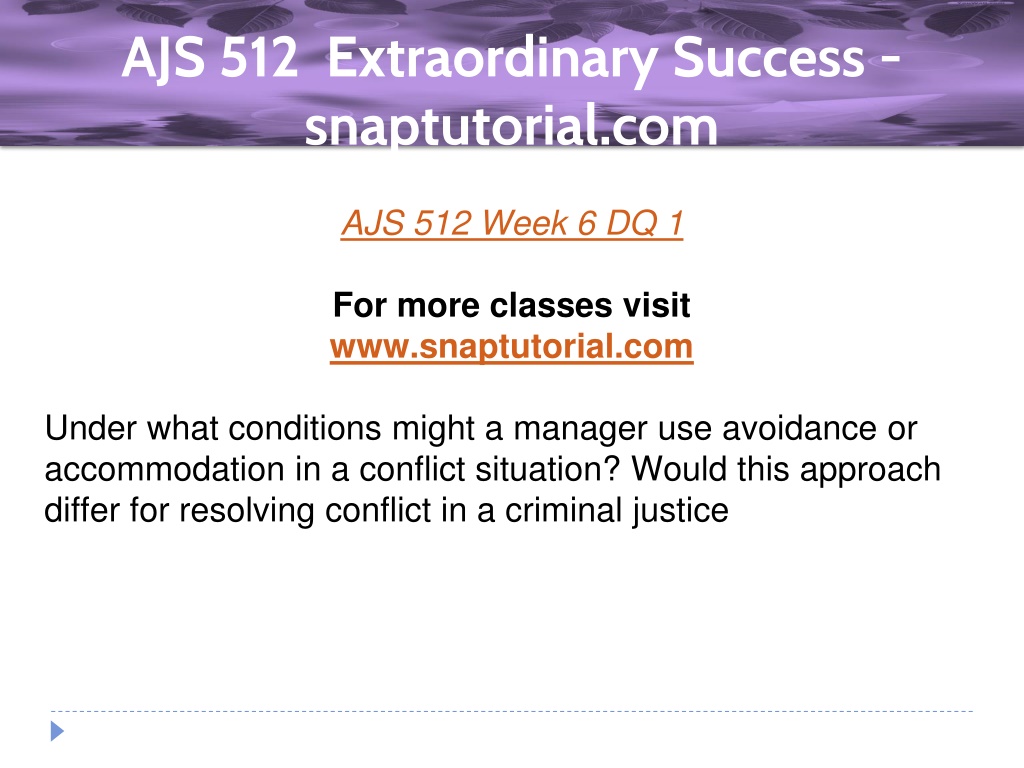 AJS 512 Extraordinary Success - snaptutorial.com

AJS 512 Week 6 DQ 1

For more classes visit
www.snaptutorial.com

Under what conditions might a manager use avoidance or accommodation in a conflict situation? Would this approach differ for resolving conflict in a criminal justice